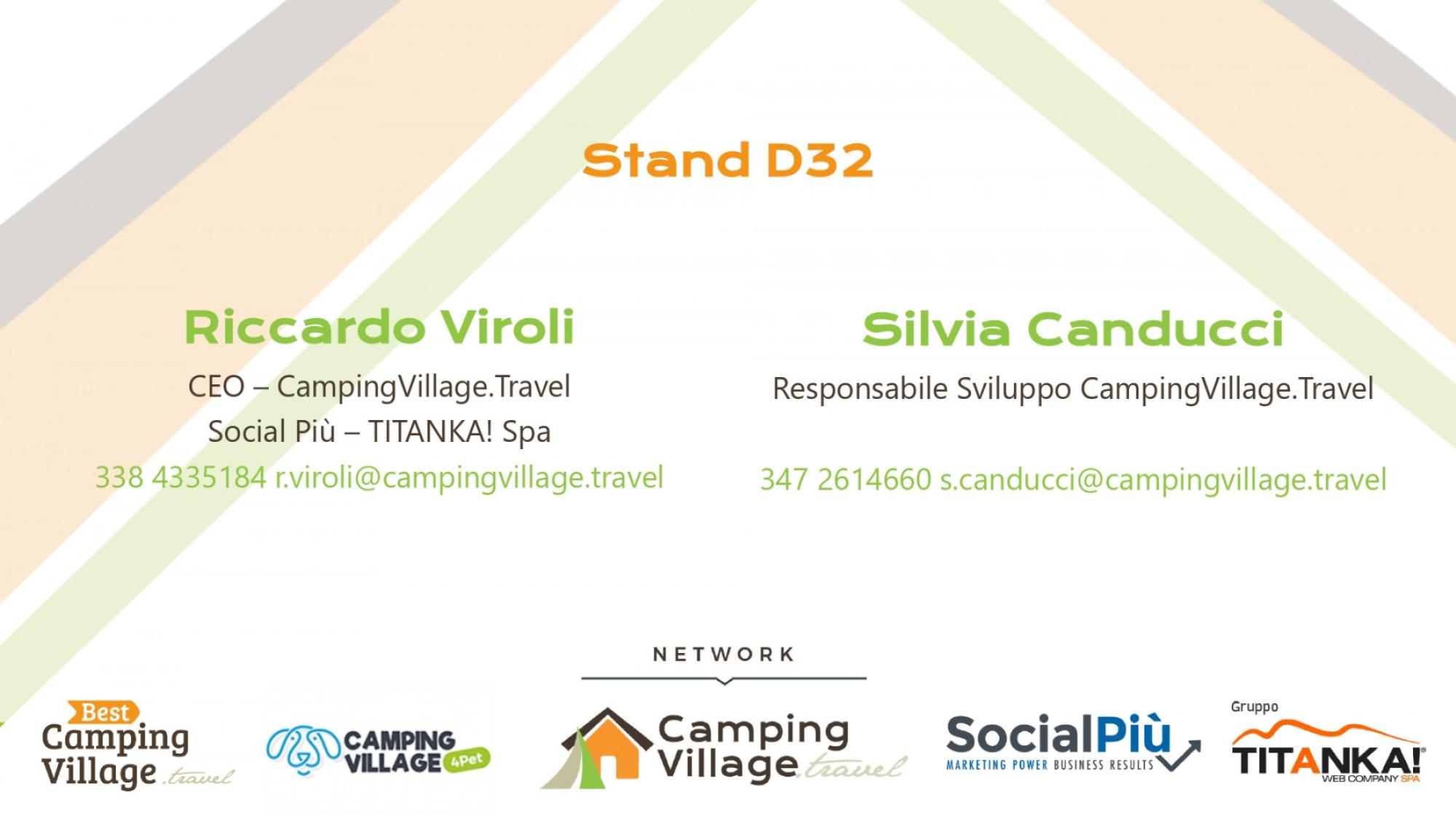 Stand D32

Riccardo Viroli

CEO – CampingVillage.Travel

Social Più – TITANKA! Spa

338 4335184 r.viroli@campingvillage.travel

Silvia Canducci

Responsabile Sviluppo CampingVillage.Travel

347 2614660 s.canducci@campingvillage.travel

NETWORK

Best Camping Village .travel

CAMPING VILLAGE 4Pet

Camping Village .travel

SocialPiù MARKETING POWER BUSINESS RESULTS

Gruppo TITANKA! WEB COMPANY SPA